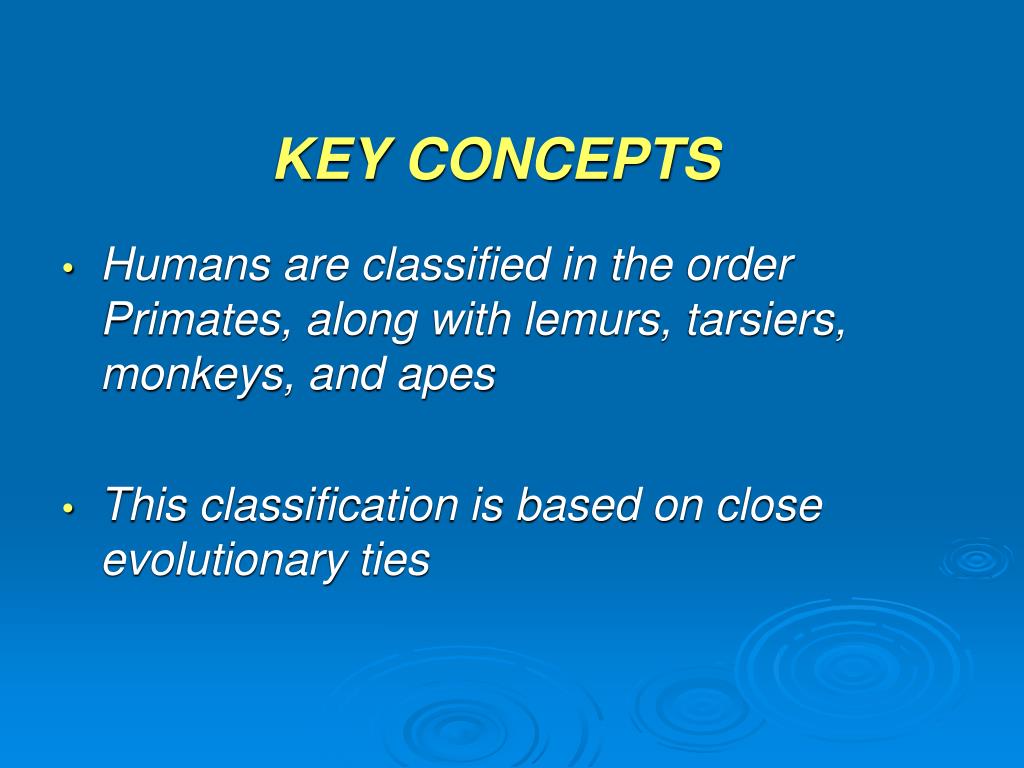 KEY CONCEPTS

• Humans are classified in the order Primates, along with lemurs, tarsiers, monkeys, and apes

• This classification is based on close evolutionary ties